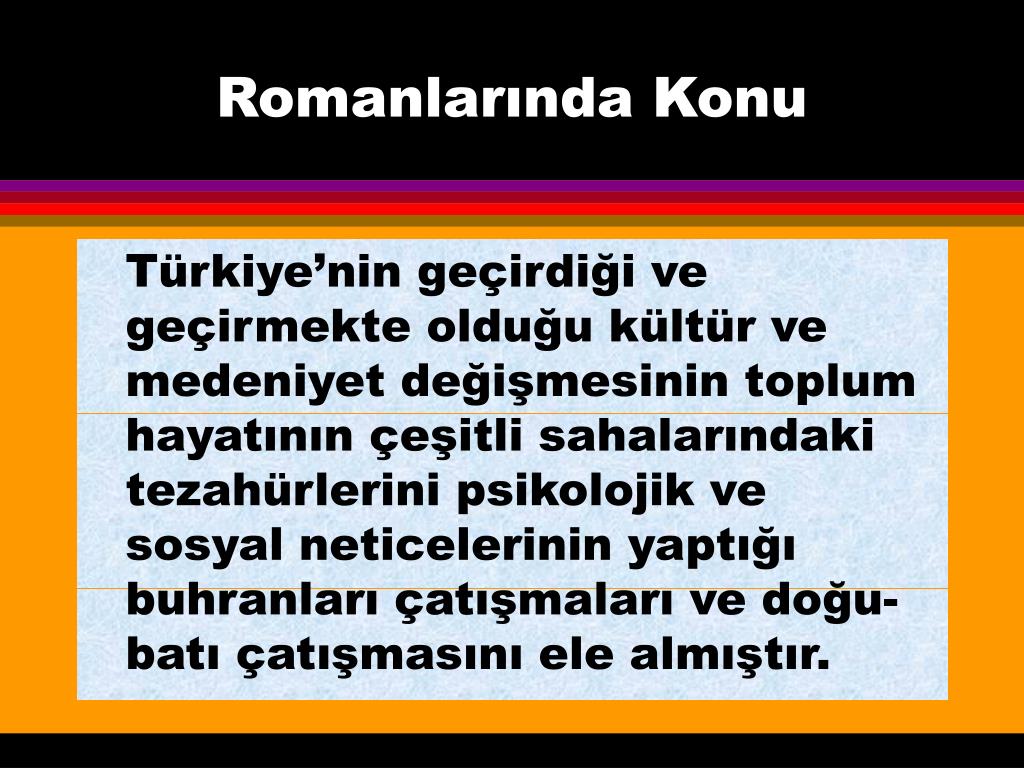 Romanlarında Konu

Türkiye’nin geçirdiği ve geçirmekte olduğu kültür ve medeniyet değişmesinin toplum hayatının çeşitli sahalarındaki tezahürlerini psikolojik ve sosyal neticelerinin yaptığı buhranları çatışmaları ve doğu-batı çatışmasını ele almıştır.